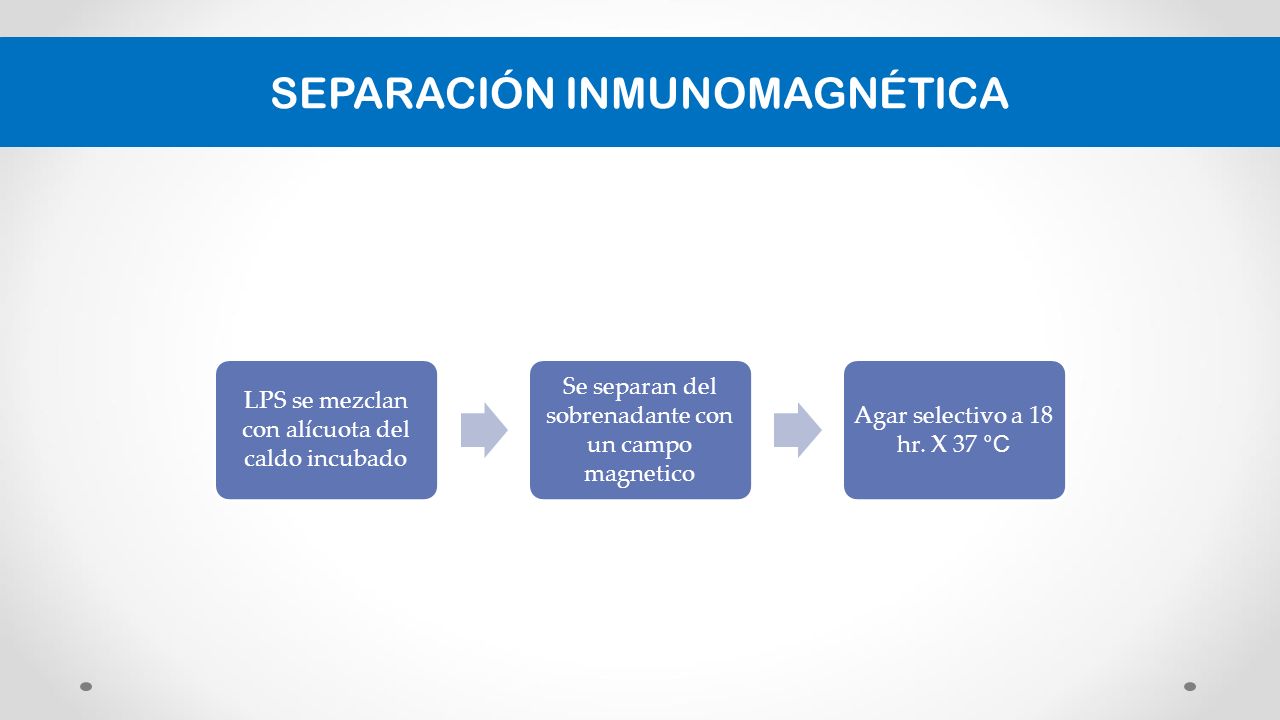 SEPARACIÓN INMUNOMAGNÉTICA

LPS se mezclan con alícuota del caldo incubado

Se separan del sobrenadante con un campo magnetico

Agar selectivo a 18 hr. X 37 °C